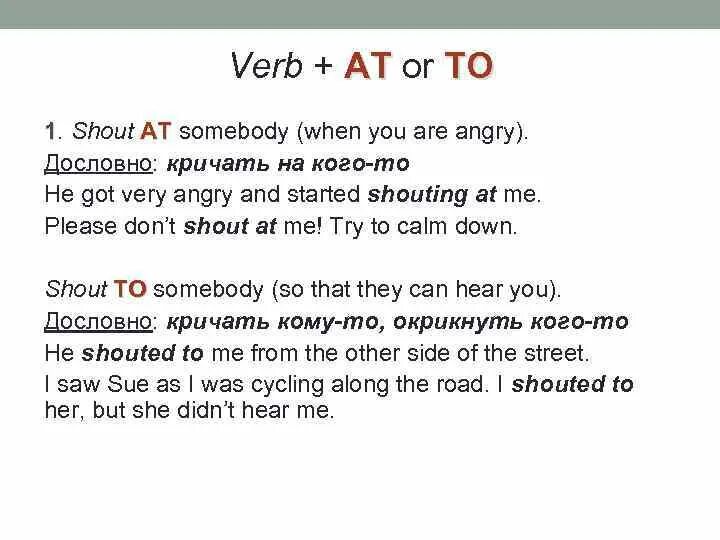 Verb + AT or TO

1. Shout AT somebody (when you are angry).
Дословно: кричать на кого-то
He got very angry and started shouting at me.
Please don't shout at me! Try to calm down.

Shout TO somebody (so that they can hear you).
Дословно: кричать кому-то, окрикнуть кого-то
He shouted to me from the other side of the street.
I saw Sue as I was cycling along the road. I shouted to her, but she didn't hear me.